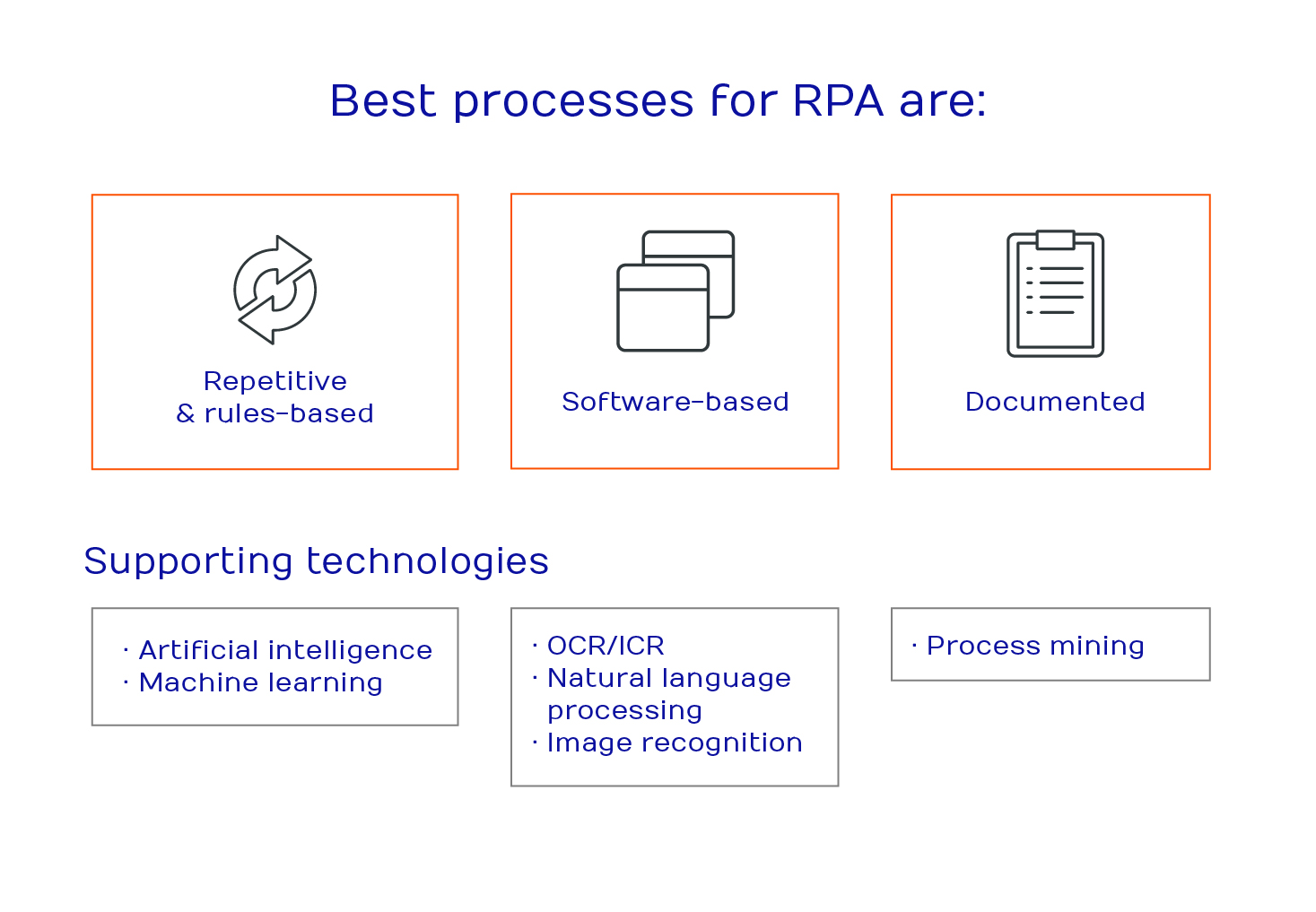 Best processes for RPA are:

Repetitive
& rules-based

Software-based

Documented

Supporting technologies

· Artificial intelligence
· Machine learning

· OCR/ICR
· Natural language processing
· Image recognition

· Process mining